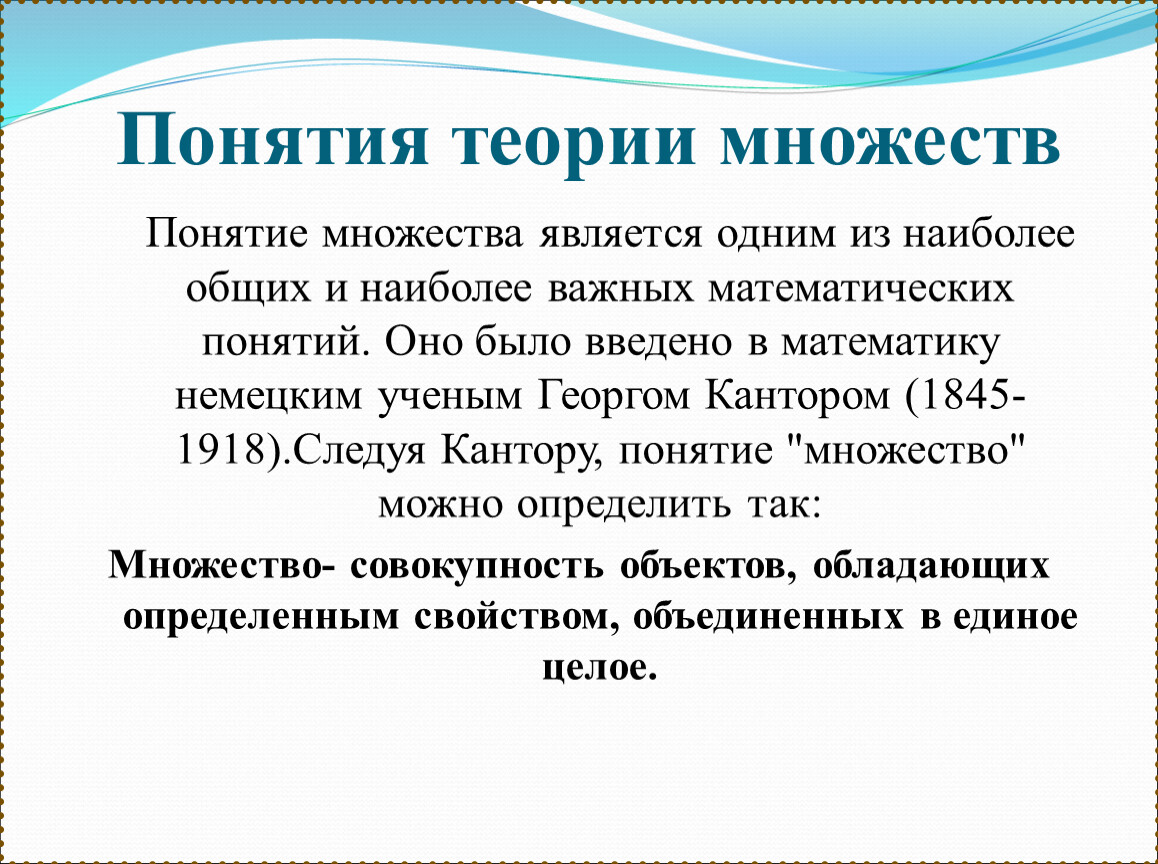 Понятия теории множеств

Понятие множества является одним из наиболее общих и наиболее важных математических понятий. Оно было введено в математику немецким ученым Георгом Кантором (1845-1918).Следуя Кантору, понятие "множество" можно определить так:

Множество- совокупность объектов, обладающих определенным свойством, объединенных в единое целое.